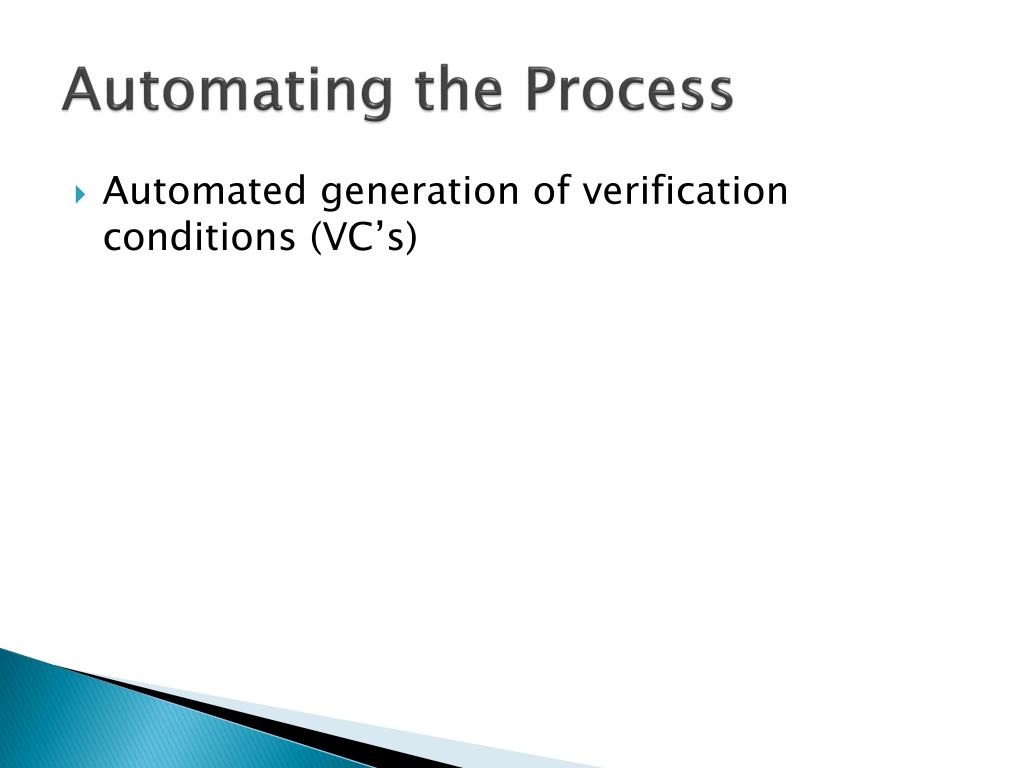 Automating the Process

Automated generation of verification conditions (VC’s)